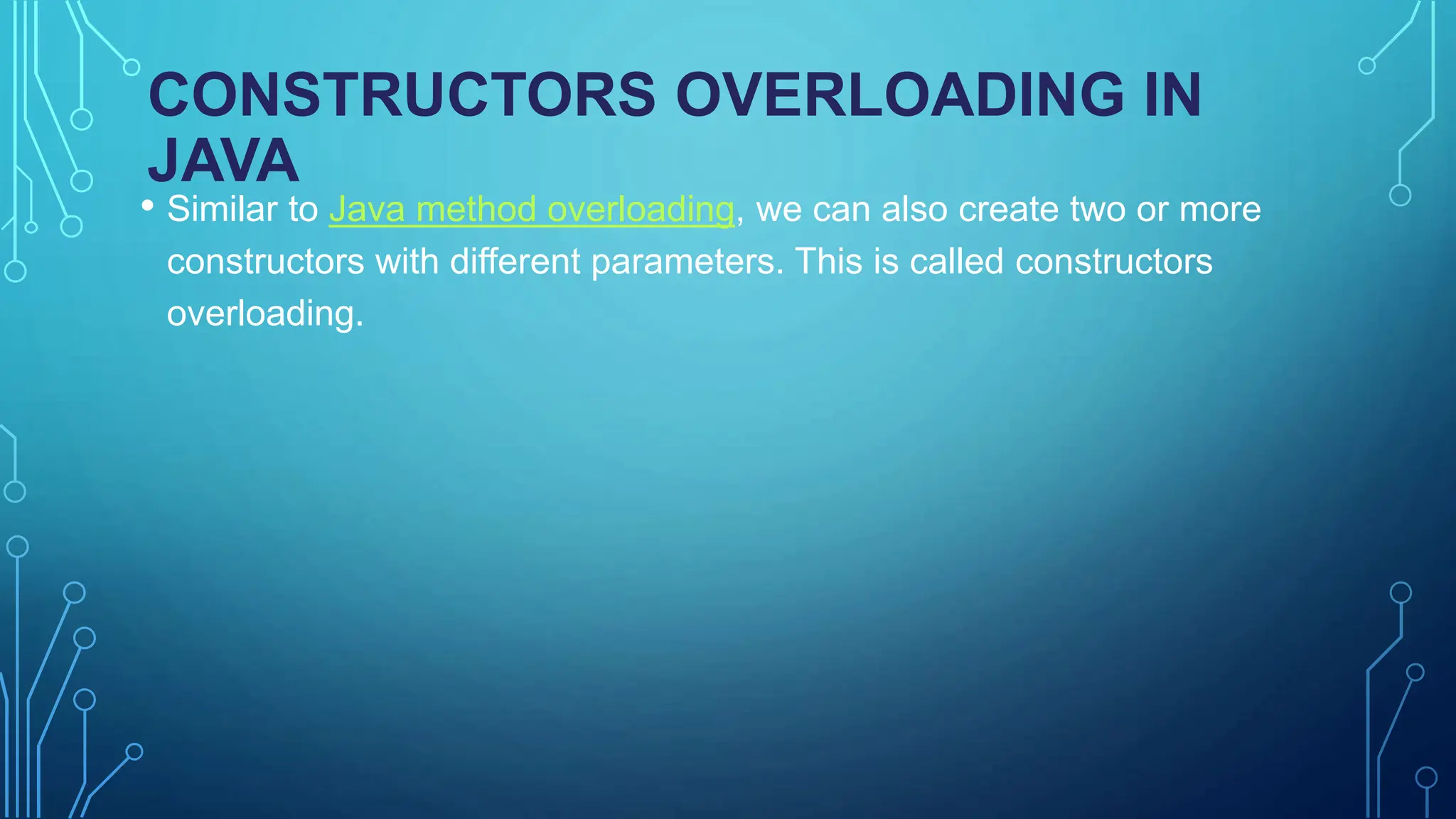 CONSTRUCTORS OVERLOADING IN JAVA

• Similar to Java method overloading, we can also create two or more constructors with different parameters. This is called constructors overloading.